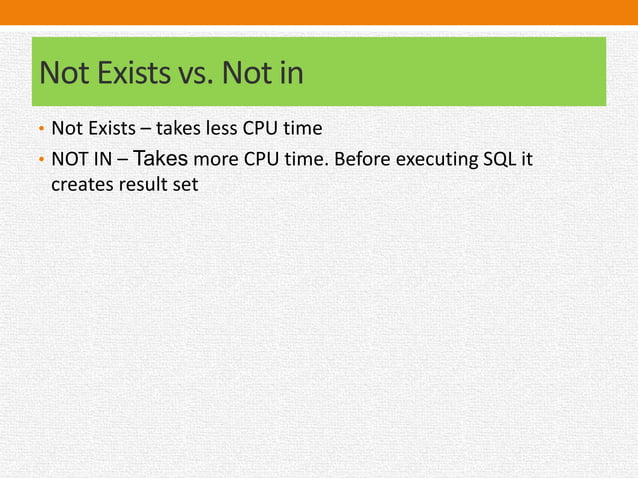 Not Exists vs. Not in

• Not Exists – takes less CPU time
• NOT IN – Takes more CPU time. Before executing SQL it creates result set